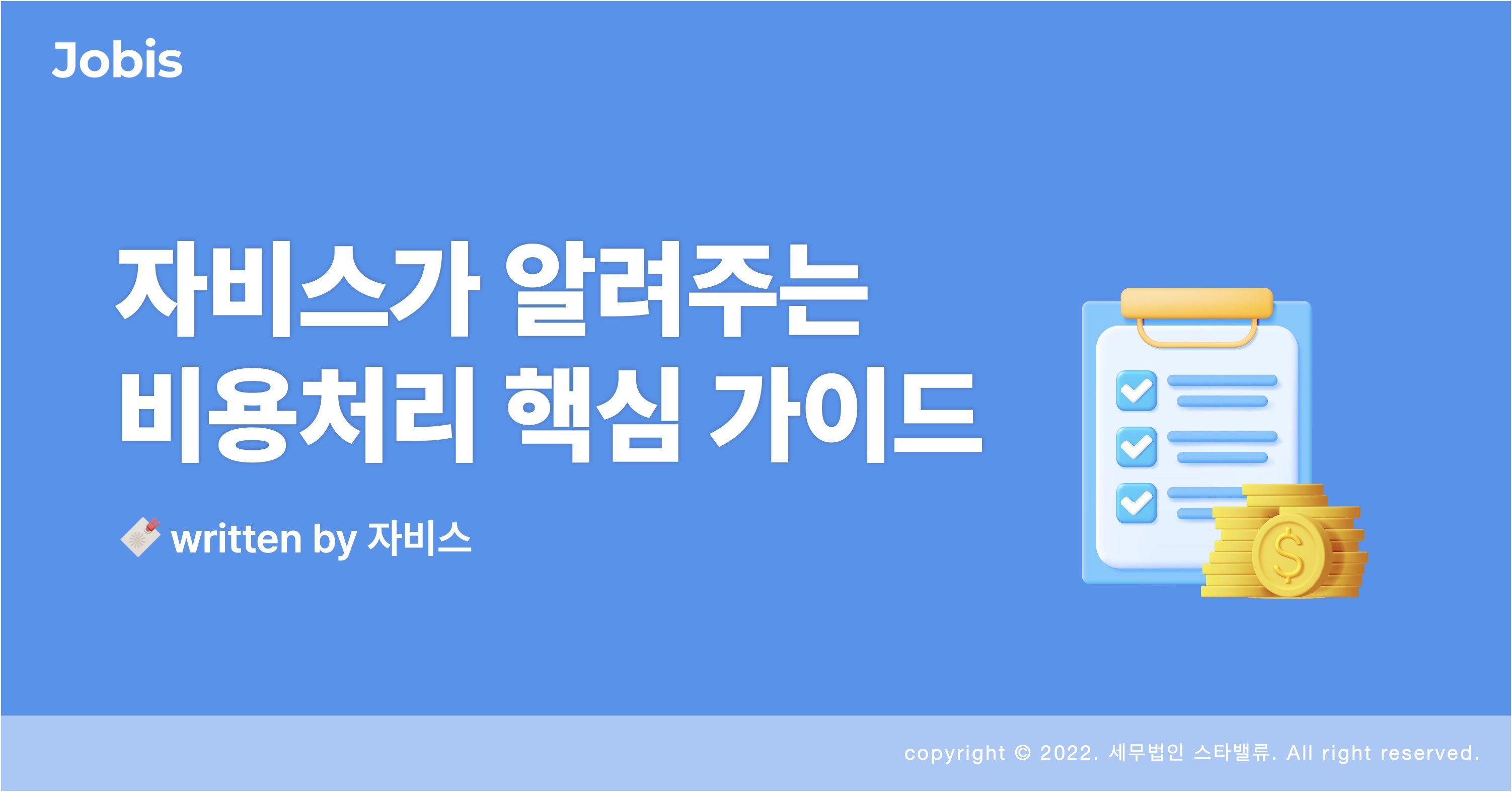 Jobis

자비스가 알려주는
비용처리 핵심 가이드

written by 자비스

$

copyright © 2022. 세무법인 스타밸류. All right reserved.